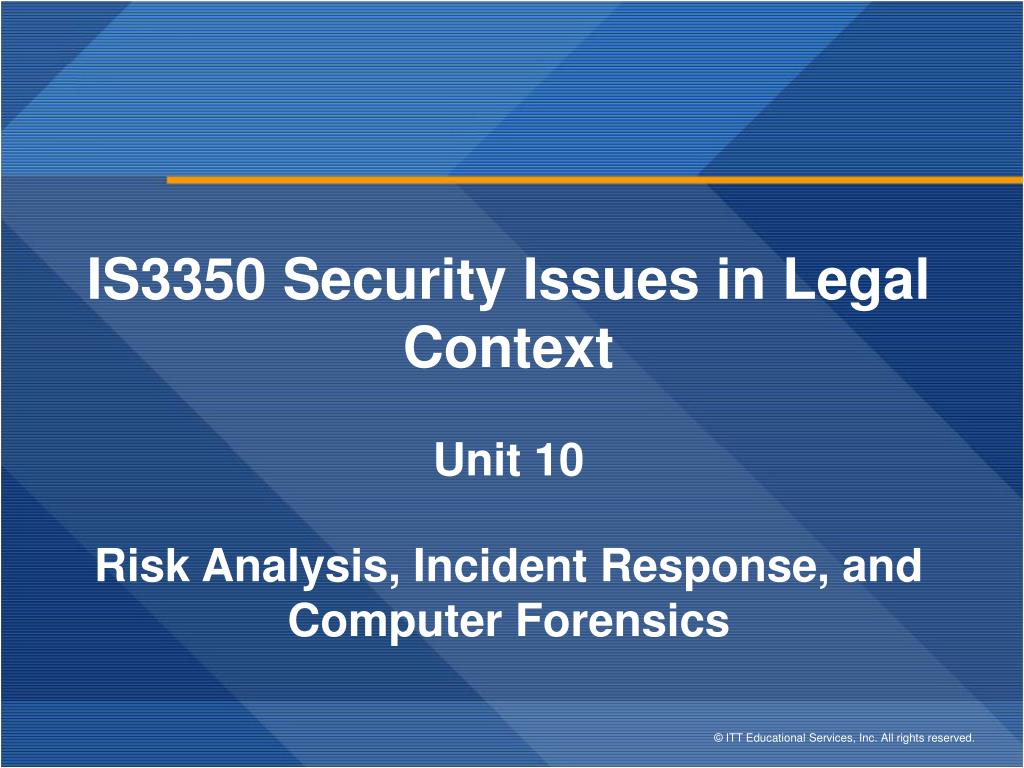 IS3350 Security Issues in Legal Context

Unit 10

Risk Analysis, Incident Response, and Computer Forensics

© ITT Educational Services, Inc. All rights reserved.